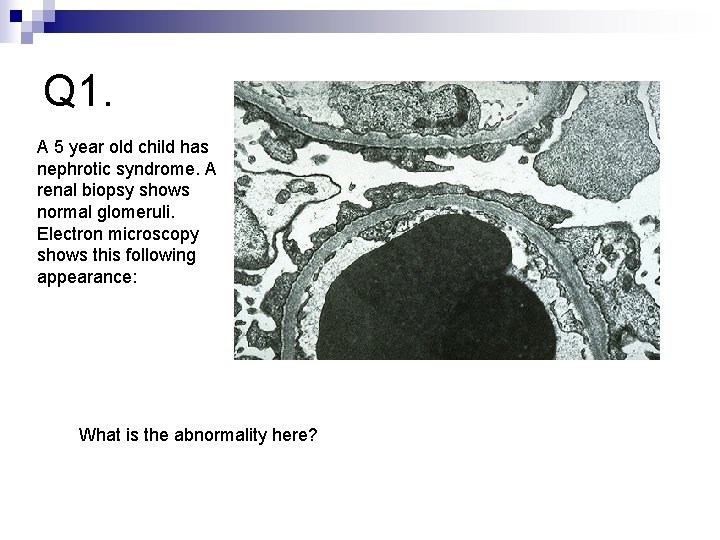 Q1.

A 5 year old child has nephrotic syndrome. A renal biopsy shows normal glomeruli. Electron microscopy shows this following appearance:

What is the abnormality here?